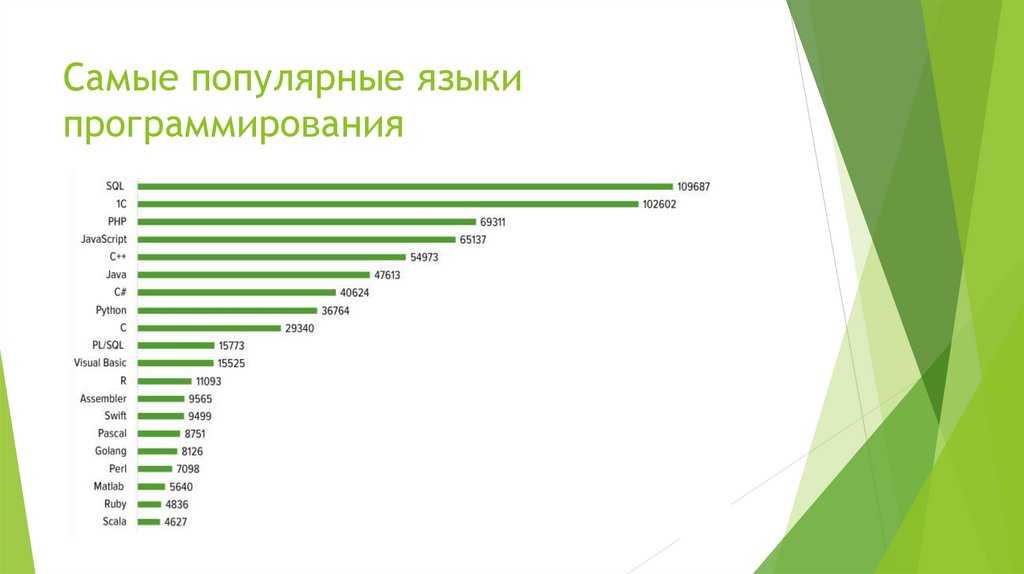 Самые популярные языки программирования

SQL 109687
1C 102602
PHP 69311
JavaScript 65137
C++ 54973
Java 47613
C# 40624
Python 36764
C 29340
PL/SQL 15773
Visual Basic 15525
R 11093
Assembler 9565
Swift 9499
Pascal 8751
Golang 8126
Perl 7098
Matlab 5640
Ruby 4836
Scala 4627